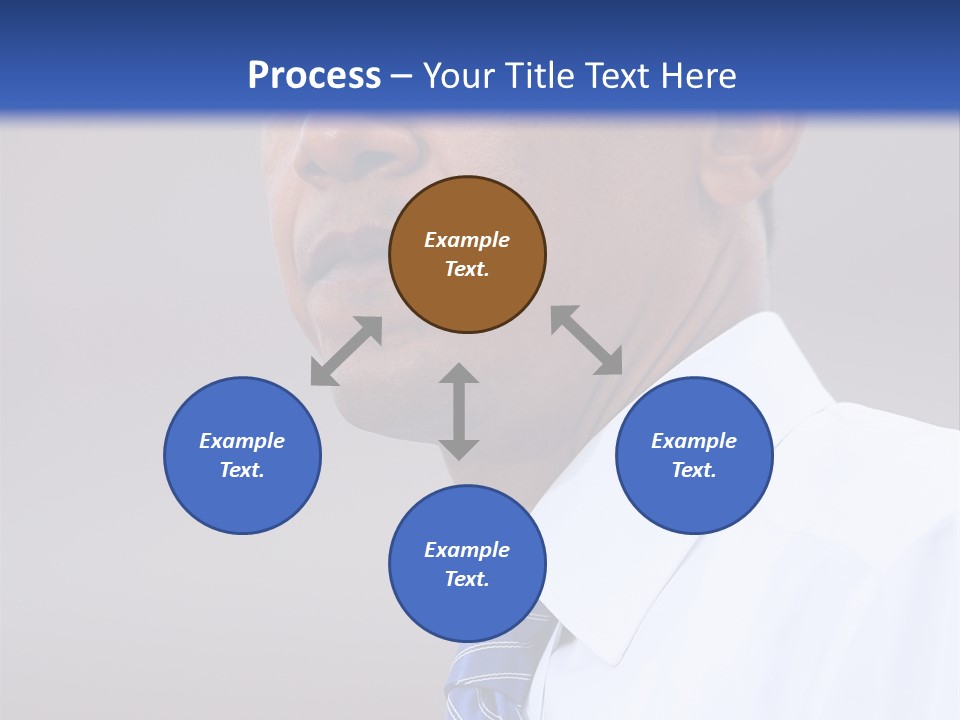 Process – Your Title Text Here

Example Text.

Example Text.

Example Text.

Example Text.